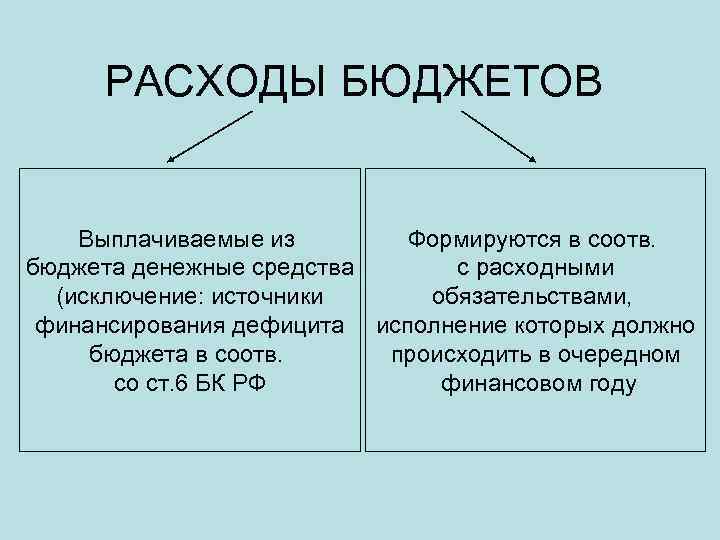 РАСХОДЫ БЮДЖЕТОВ

Выплачиваемые из бюджета денежные средства (исключение: источники финансирования дефицита бюджета в соотв. со ст.6 БК РФ

Формируются в соотв. с расходными обязательствами, исполнение которых должно происходить в очередном финансовом году